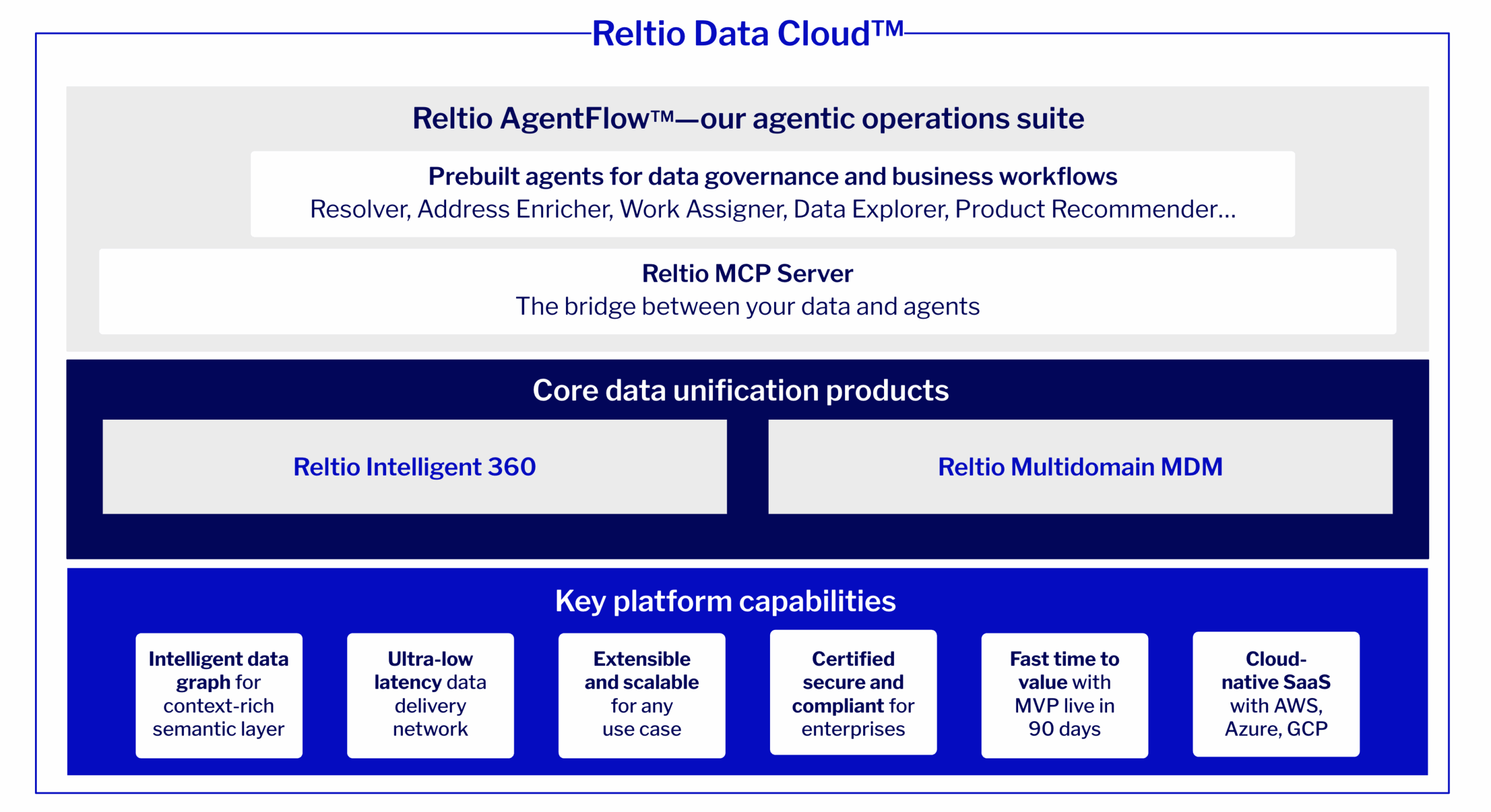 Reltio Data Cloud™

Reltio AgentFlow™—our agentic operations suite

Prebuilt agents for data governance and business workflows
Resolver, Address Enricher, Work Assigner, Data Explorer, Product Recommender…

Reltio MCP Server
The bridge between your data and agents

Core data unification products

Reltio Intelligent 360

Reltio Multidomain MDM

Key platform capabilities

Intelligent data graph for context-rich semantic layer

Ultra-low latency data delivery network

Extensible and scalable for any use case

Certified secure and compliant for enterprises

Fast time to value with MVP live in 90 days

Cloud-native SaaS with AWS, Azure, GCP